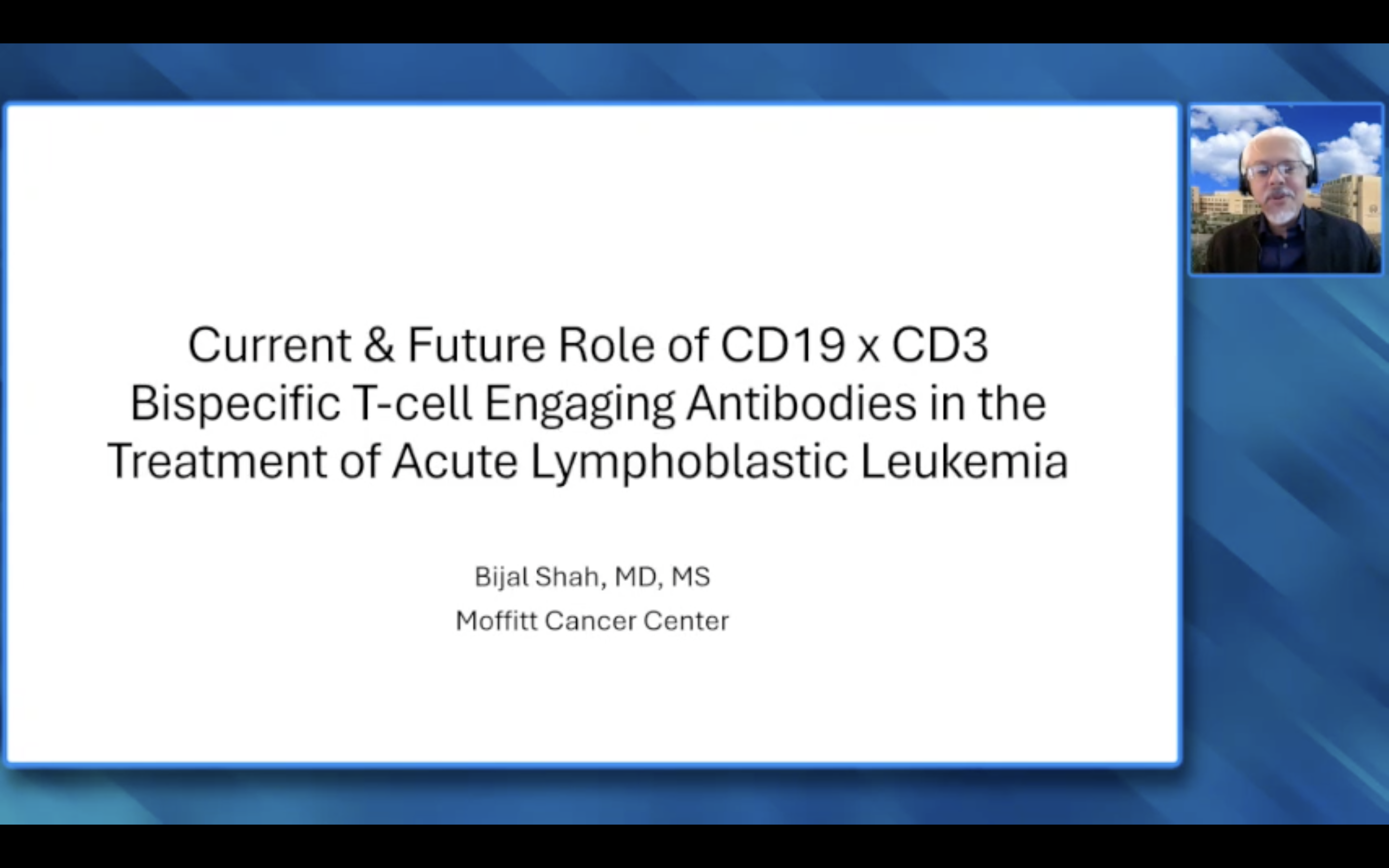 Current & Future Role of CD19 x CD3 Bispecific T-cell Engaging Antibodies in the Treatment of Acute Lymphoblastic Leukemia

Bijal Shah, MD, MS
Moffitt Cancer Center